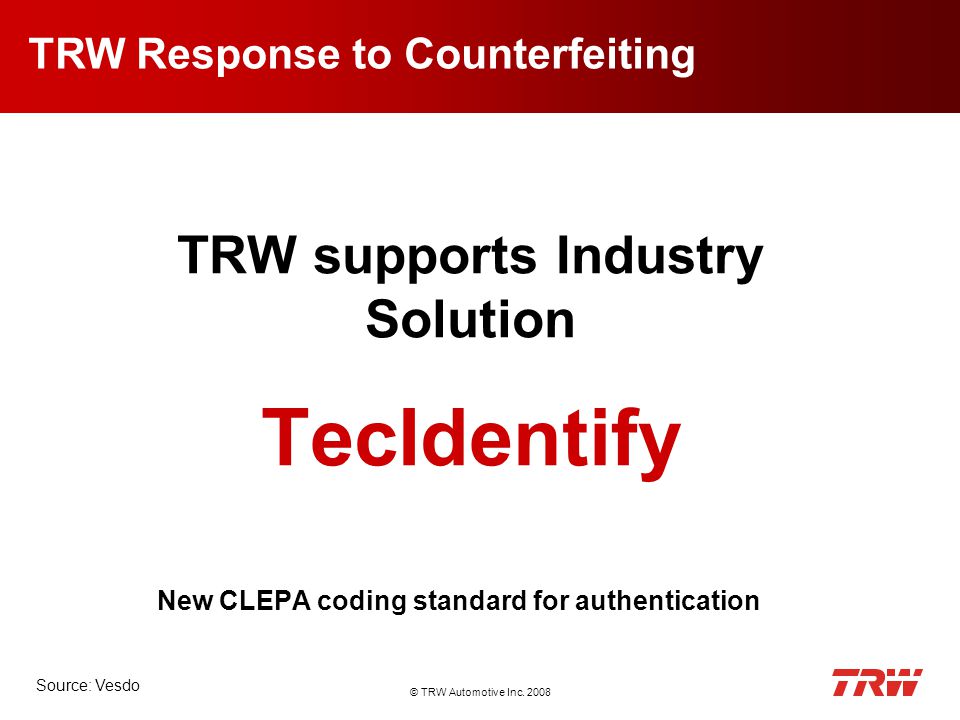 TRW Response to Counterfeiting

TRW supports Industry Solution

TecIdentify

New CLEPA coding standard for authentication

Source: Vesdo

© TRW Automotive Inc. 2008

TRW